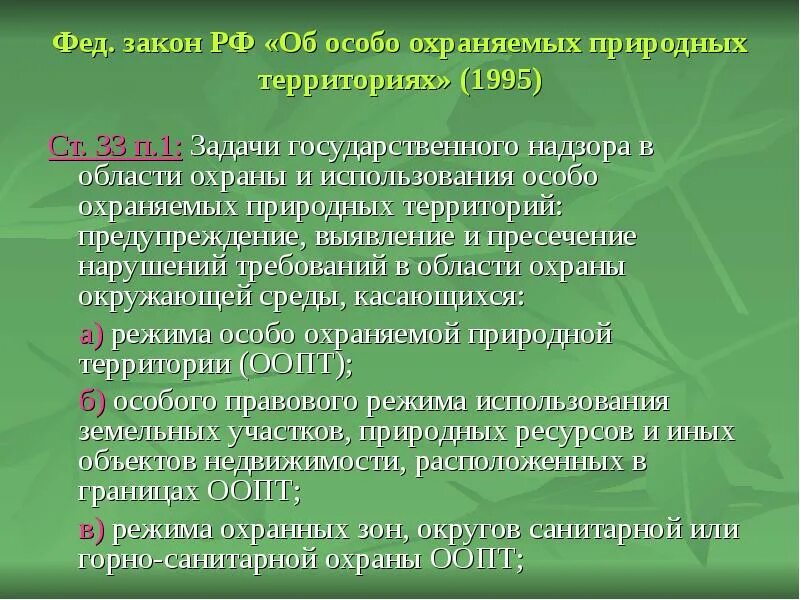 Фед. закон РФ «Об особо охраняемых природных территориях» (1995)

Ст. 33 п.1: Задачи государственного надзора в области охраны и использования особо охраняемых природных территорий: предупреждение, выявление и пресечение нарушений требований в области охраны окружающей среды, касающихся:

а) режима особо охраняемой природной территории (ООПТ);

б) особого правового режима использования земельных участков, природных ресурсов и иных объектов недвижимости, расположенных в границах ООПТ;

в) режима охранных зон, округов санитарной или горно-санитарной охраны ООПТ;